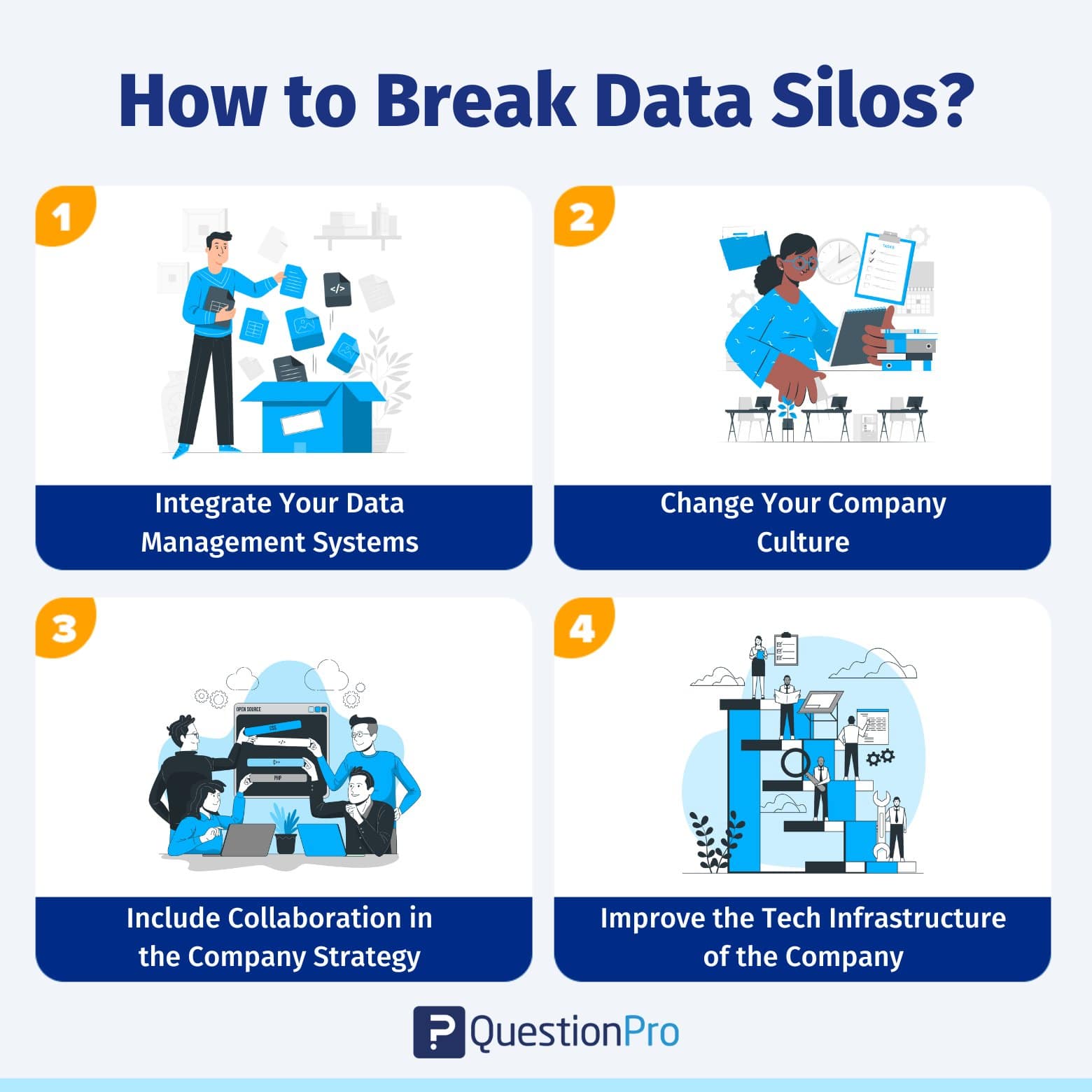 How to Break Data Silos?

1

</>

Integrate Your Data Management Systems

2

TASKS

Change Your Company Culture

3

OPEN SOURCE

CSS

</>

C++

PHP

Include Collaboration in the Company Strategy

4

Improve the Tech Infrastructure of the Company

QuestionPro